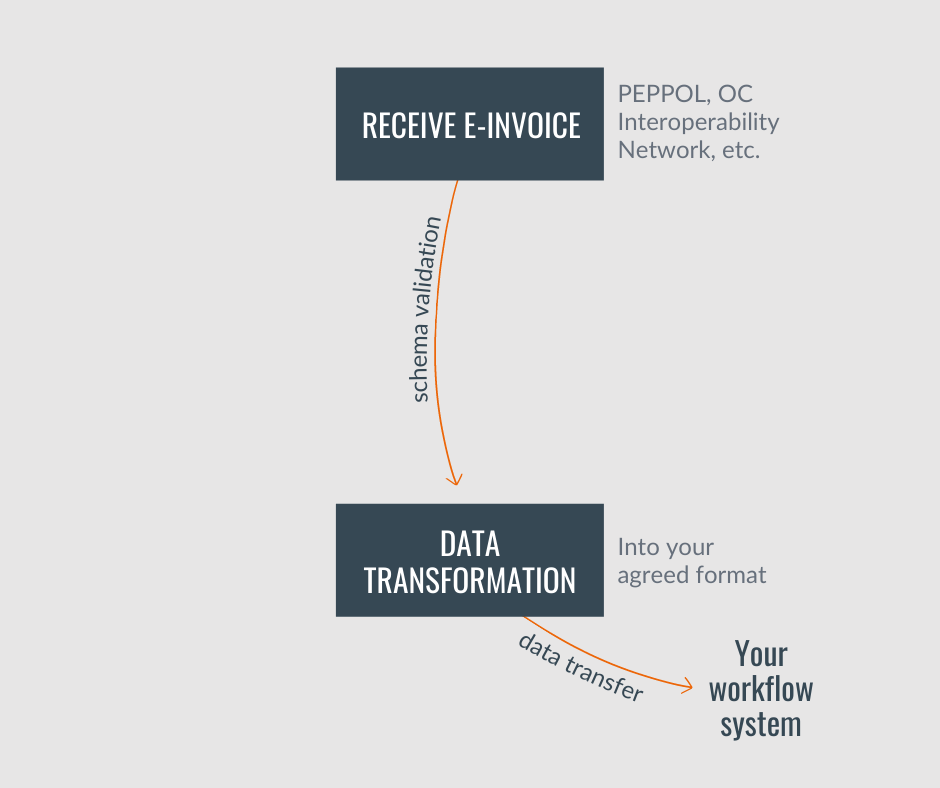 RECEIVE E-INVOICE

PEPPOL, OC Interoperability Network, etc.

schema validation

DATA TRANSFORMATION

Into your agreed format

data transfer

Your workflow system